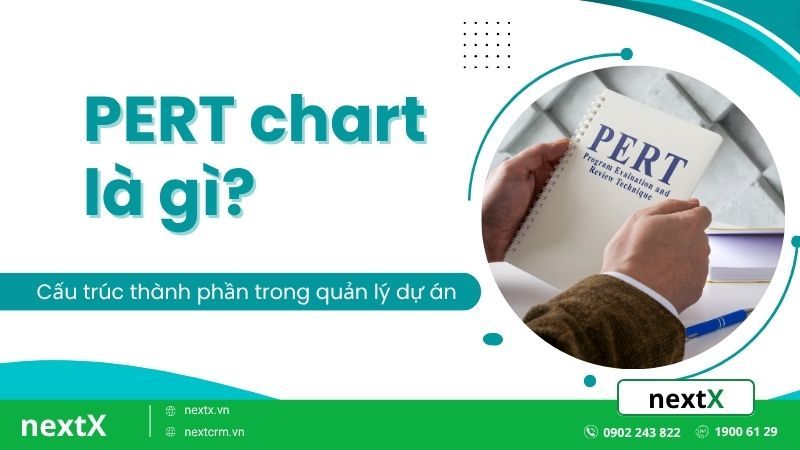 PERT chart là gì?

Cấu trúc thành phần trong quản lý dự án

PERT
Program Evaluation and Review Technique

nextX

nextX

nextx.vn

nextcrm.vn

0902 243 822

1900 61 29